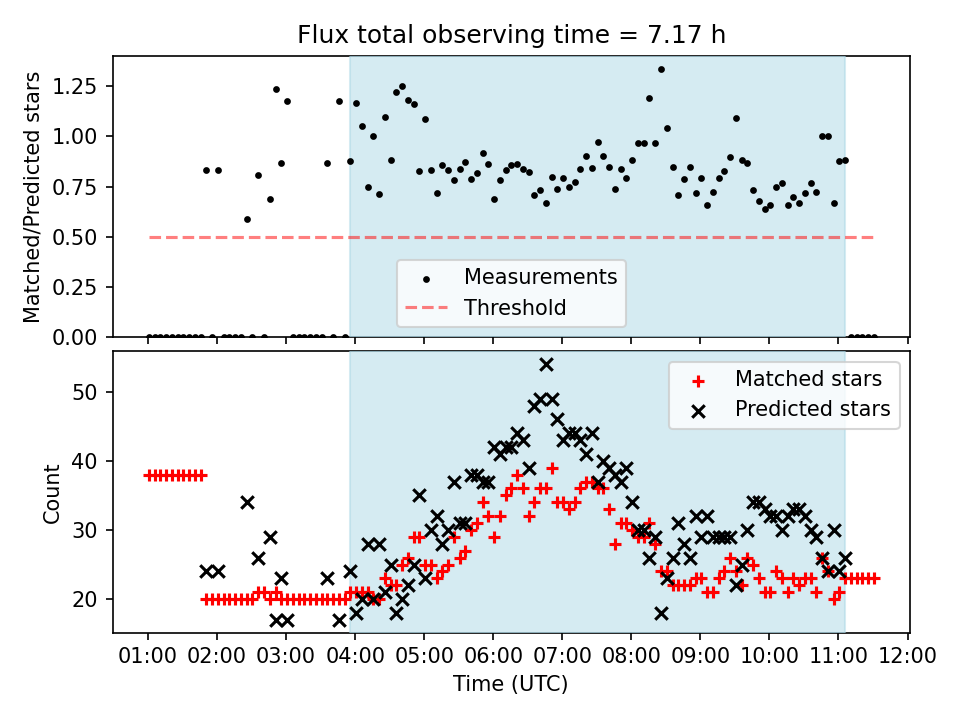 Flux total observing time = 7.17 h

Matched/Predicted stars

1.25
1.00
0.75
0.50
0.25
0.00

Measurements
Threshold

Count

50
40
30
20

Matched stars
Predicted stars

01:00 02:00 03:00 04:00 05:00 06:00 07:00 08:00 09:00 10:00 11:00 12:00

Time (UTC)